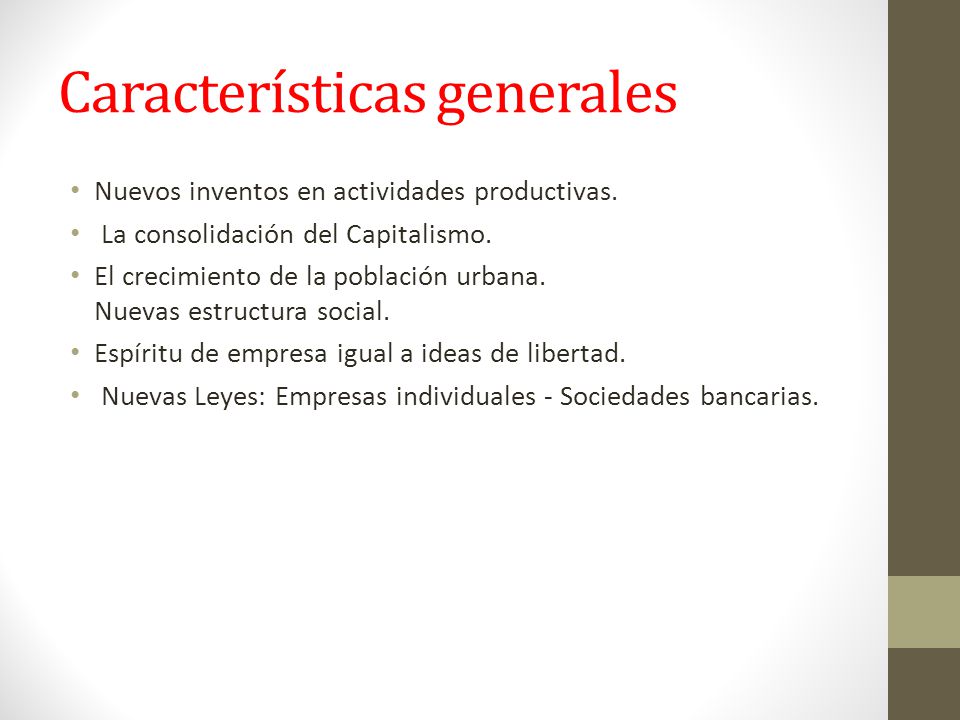 Características generales

• Nuevos inventos en actividades productivas.
• La consolidación del Capitalismo.
• El crecimiento de la población urbana.
Nuevas estructura social.
• Espíritu de empresa igual a ideas de libertad.
• Nuevas Leyes: Empresas individuales - Sociedades bancarias.